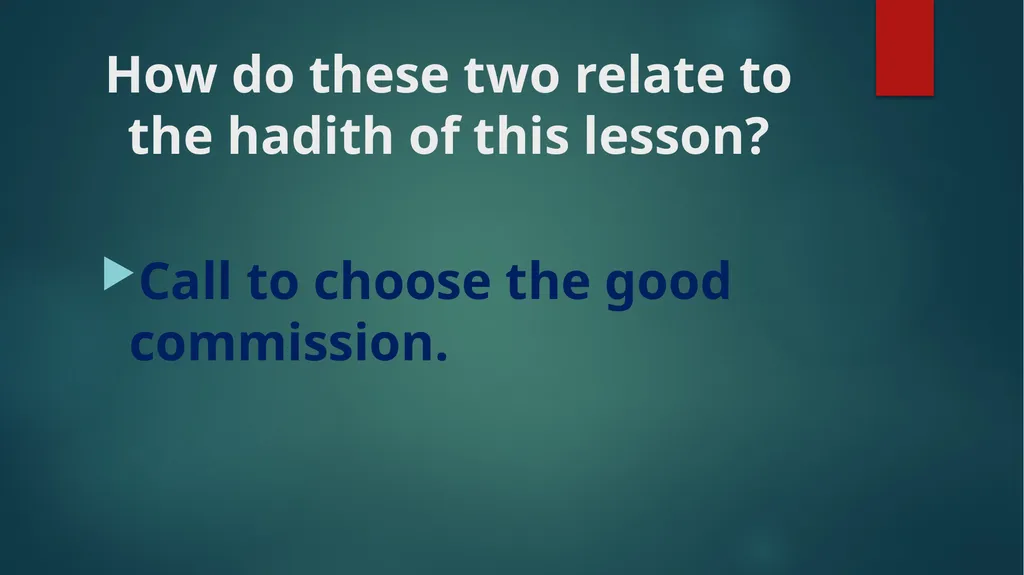 How do these two relate to the hadith of this lesson?

▶Call to choose the good commission.